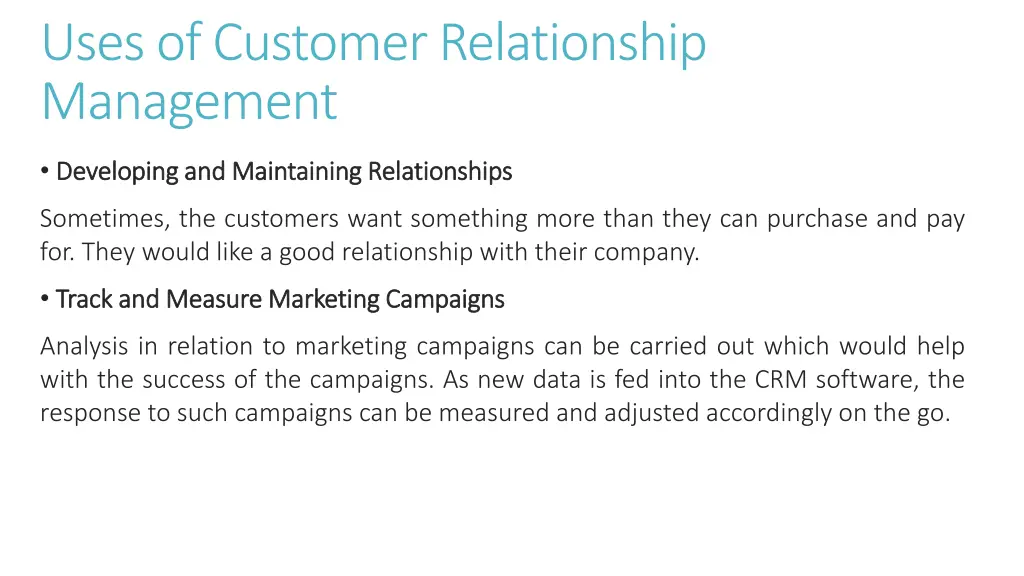 Uses of Customer Relationship Management

• Developing and Maintaining Relationships

Sometimes, the customers want something more than they can purchase and pay for. They would like a good relationship with their company.

• Track and Measure Marketing Campaigns

Analysis in relation to marketing campaigns can be carried out which would help with the success of the campaigns. As new data is fed into the CRM software, the response to such campaigns can be measured and adjusted accordingly on the go.